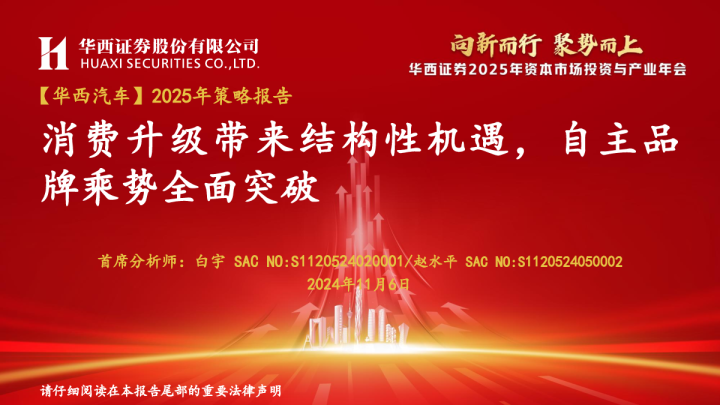 华西证券股份有限公司
HUAXI SECURITIES CO.,LTD.

向新而行 聚势而上
华西证券2025年资本市场投资与产业年会

【华西汽车】2025年策略报告

消费升级带来结构性机遇，自主品牌乘势全面突破

首席分析师：白宇 SAC NO:S1120524020001/赵水平 SAC NO:S1120524050002
2024年11月6日

请仔细阅读在本报告尾部的重要法律声明